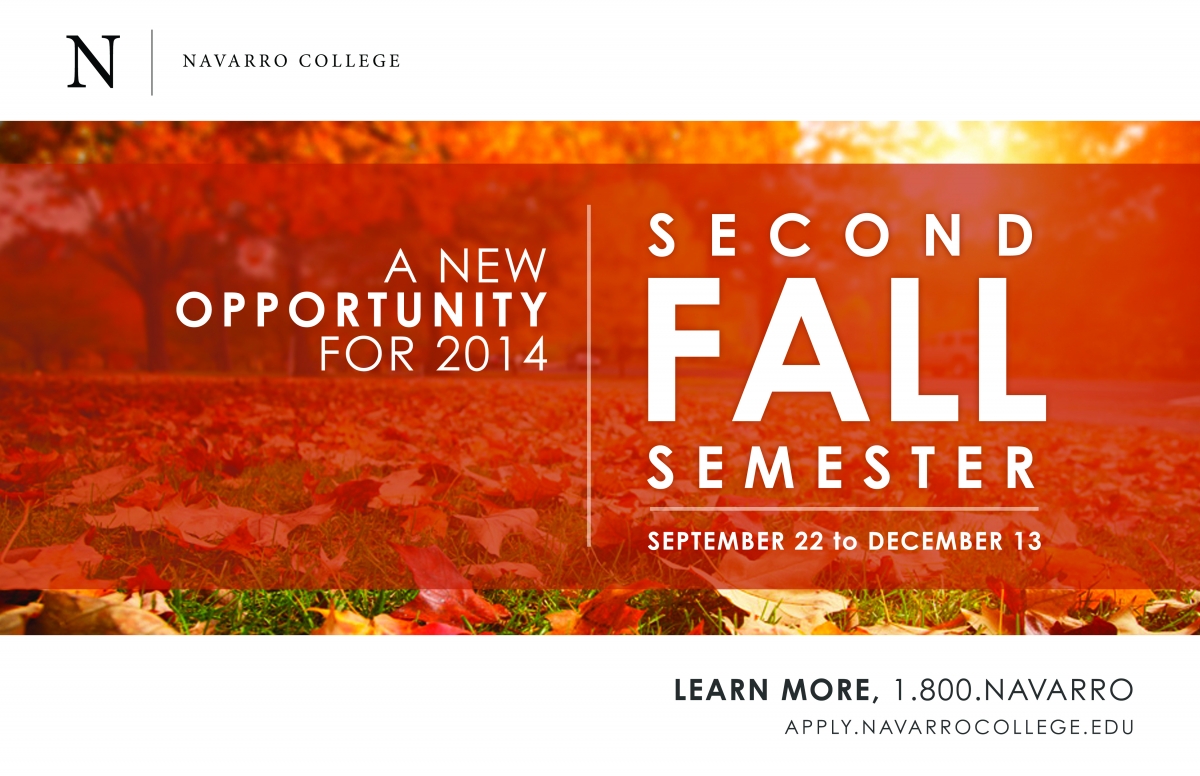 N

NAVARRO COLLEGE

A NEW
OPPORTUNITY
FOR 2014

SECOND
FALL
SEMESTER

SEPTEMBER 22 to DECEMBER 13

LEARN MORE, 1.800.NAVARRO
APPLY.NAVARROCOLLEGE.EDU